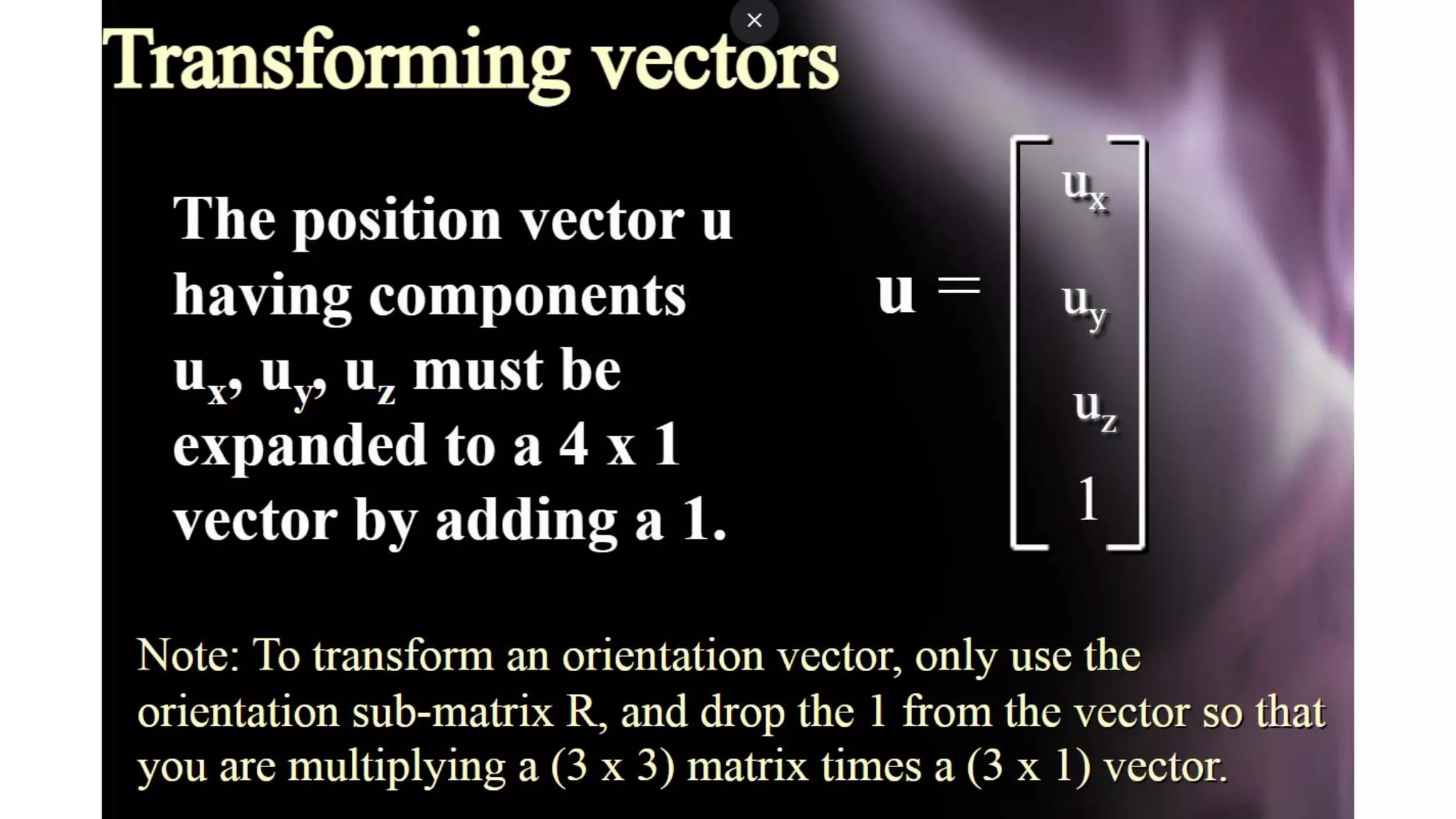 ×

Transforming vectors

The position vector u having components $u_x$, $u_y$, $u_z$ must be expanded to a 4 x 1 vector by adding a 1.

$\mathbf{u} = \begin{bmatrix} u_x \\ u_y \\ u_z \\ 1 \end{bmatrix}$

Note: To transform an orientation vector, only use the orientation sub-matrix R, and drop the 1 from the vector so that you are multiplying a (3 x 3) matrix times a (3 x 1) vector.